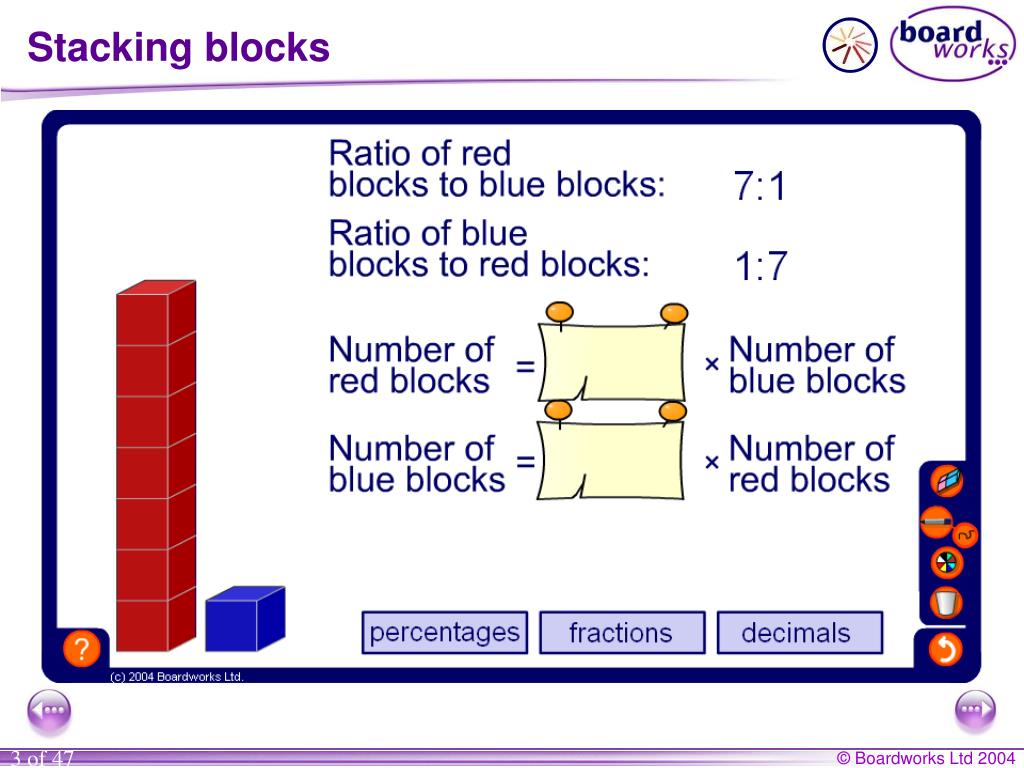 Stacking blocks

board works

Ratio of red blocks to blue blocks: 7:1

Ratio of blue blocks to red blocks: 1:7

Number of red blocks = × Number of blue blocks

Number of blue blocks = × Number of red blocks

percentages fractions decimals

?

(c) 2004 Boardworks Ltd.

3 of 47

© Boardworks Ltd 2004